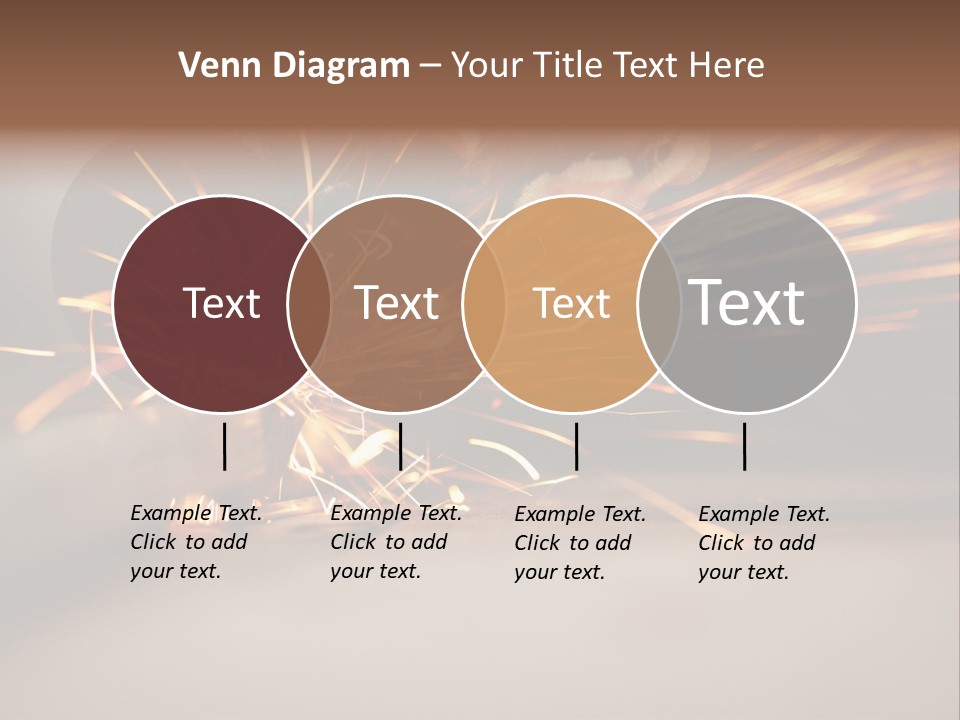 Venn Diagram – Your Title Text Here

Text

Text

Text

Text

Example Text. Click to add your text.

Example Text. Click to add your text.

Example Text. Click to add your text.

Example Text. Click to add your text.